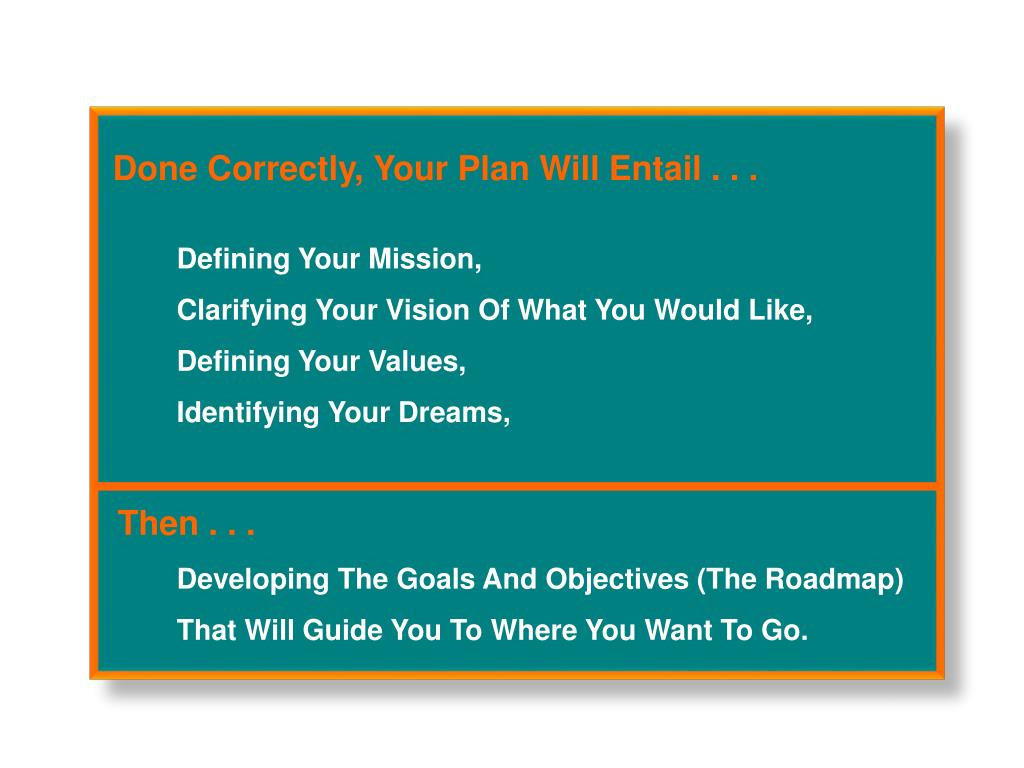 Done Correctly, Your Plan Will Entail . . .

Defining Your Mission,

Clarifying Your Vision Of What You Would Like,

Defining Your Values,

Identifying Your Dreams,

Then . . .

Developing The Goals And Objectives (The Roadmap) That Will Guide You To Where You Want To Go.